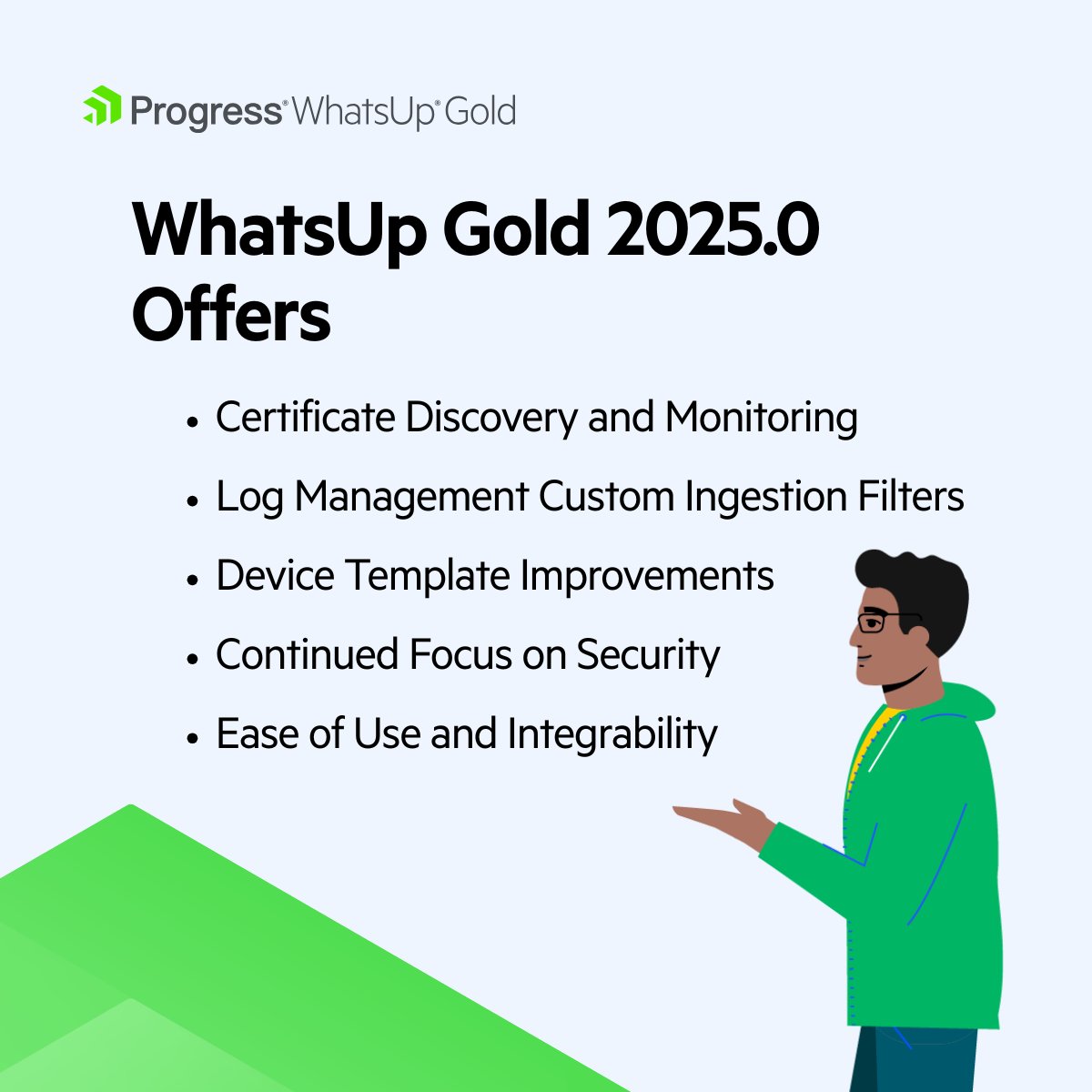 Progress® WhatsUp® Gold

WhatsUp Gold 2025.0 Offers

• Certificate Discovery and Monitoring
• Log Management Custom Ingestion Filters
• Device Template Improvements
• Continued Focus on Security
• Ease of Use and Integrability